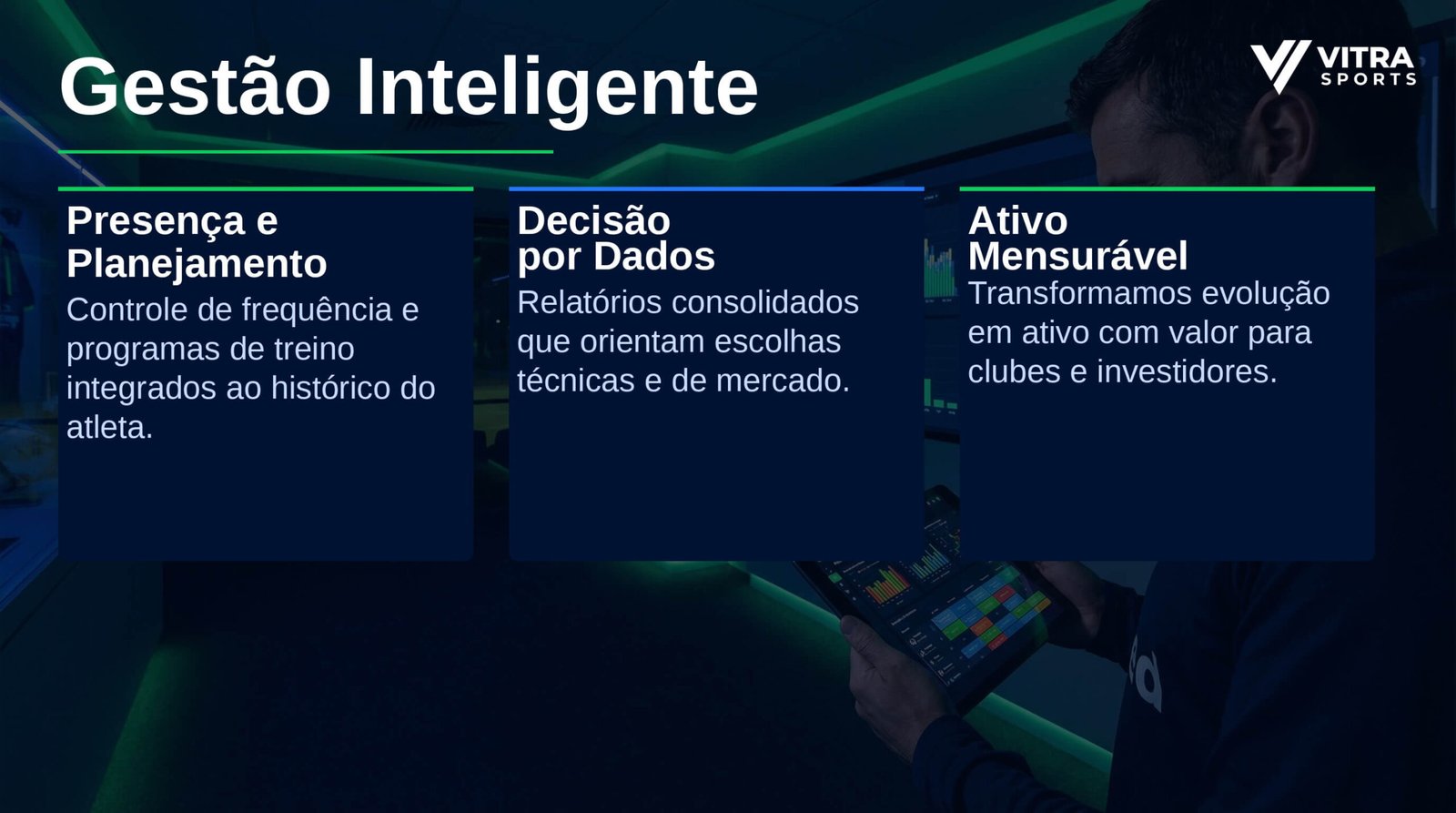 Gestão Inteligente

VITRA SPORTS

Presença e Planejamento

Controle de frequência e programas de treino integrados ao histórico do atleta.

Decisão por Dados

Relatórios consolidados que orientam escolhas técnicas e de mercado.

Ativo Mensurável

Transformamos evolução em ativo com valor para clubes e investidores.